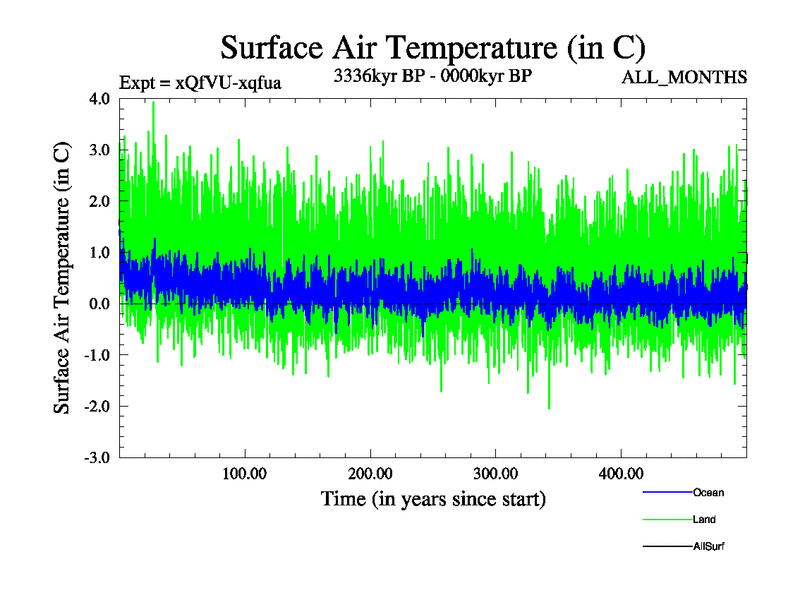 Surface Air Temperature (in C)

Expt = xQfVU-xqfua

3336kyr BP - 0000kyr BP

ALL_MONTHS

Surface Air Temperature (in C)

4.0
3.0
2.0
1.0
0.0
-1.0
-2.0
-3.0

100.00
200.00
300.00
400.00

Time (in years since start)

Ocean
Land
AllSurf